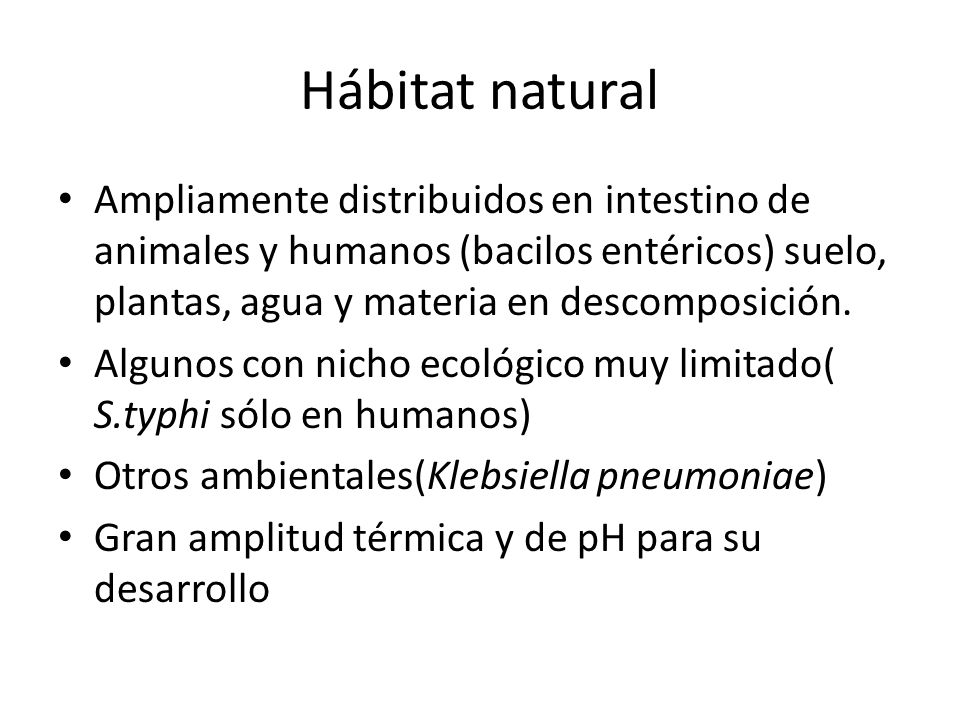 Hábitat natural

• Ampliamente distribuidos en intestino de animales y humanos (bacilos entéricos) suelo, plantas, agua y materia en descomposición.
• Algunos con nicho ecológico muy limitado( S.typhi sólo en humanos)
• Otros ambientales(Klebsiella pneumoniae)
• Gran amplitud térmica y de pH para su desarrollo